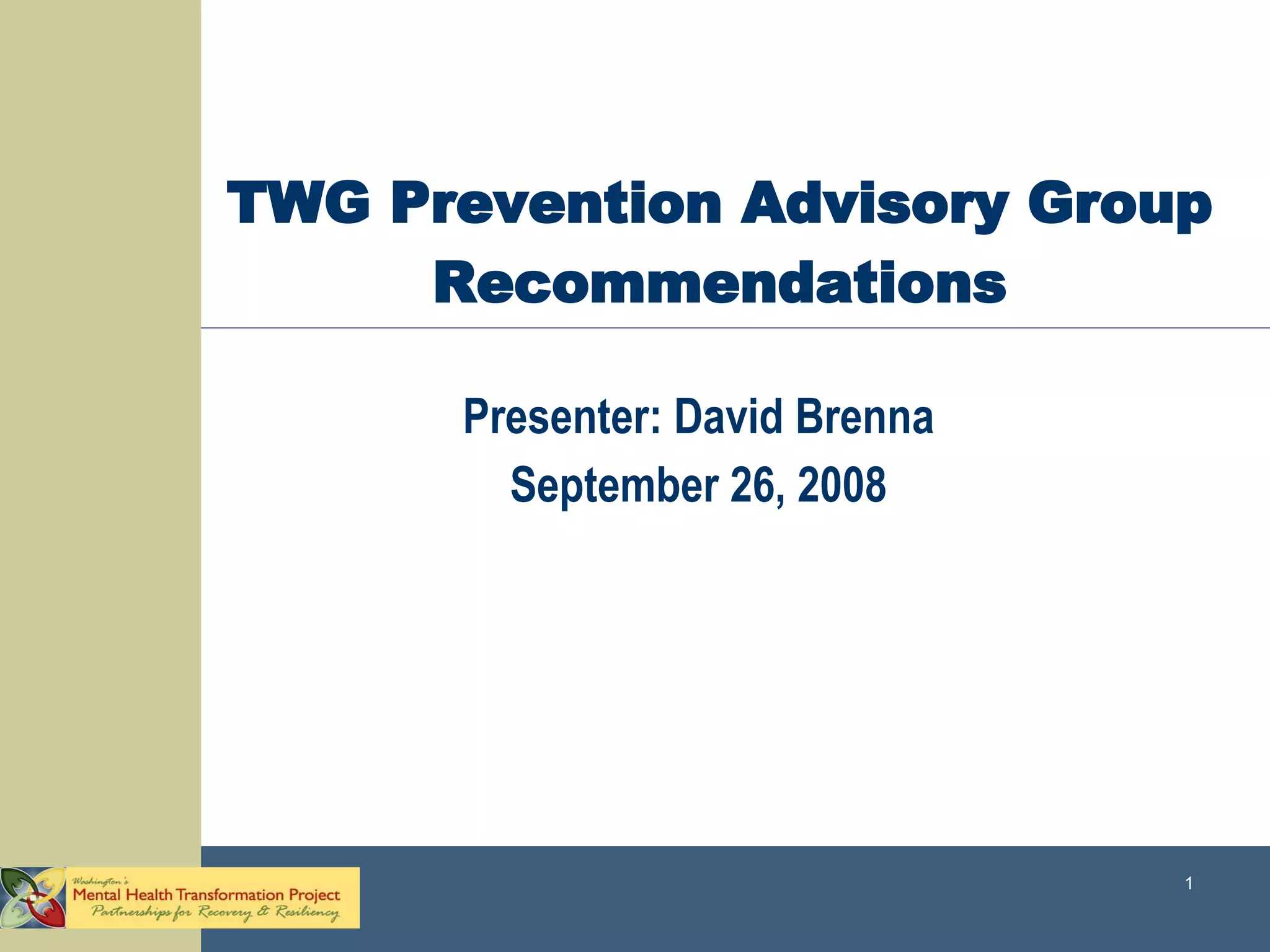 TWG Prevention Advisory Group Recommendations

Presenter: David Brenna
September 26, 2008

Washington's
Mental Health Transformation Project
Partnerships for Recovery & Resiliency

1